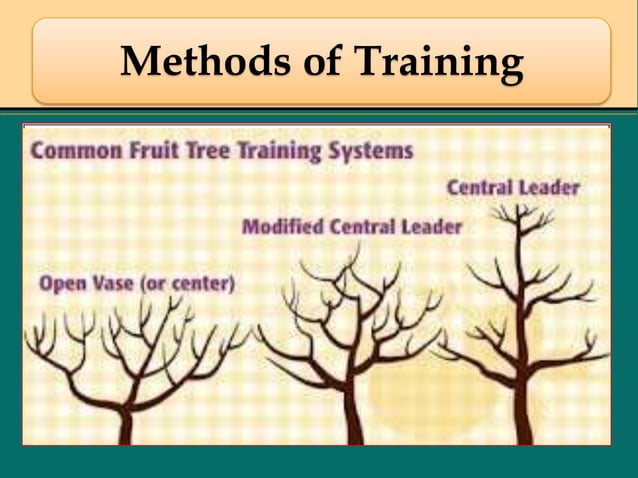 Methods of Training

Common Fruit Tree Training Systems

Central Leader

Modified Central Leader

Open Vase (or center)